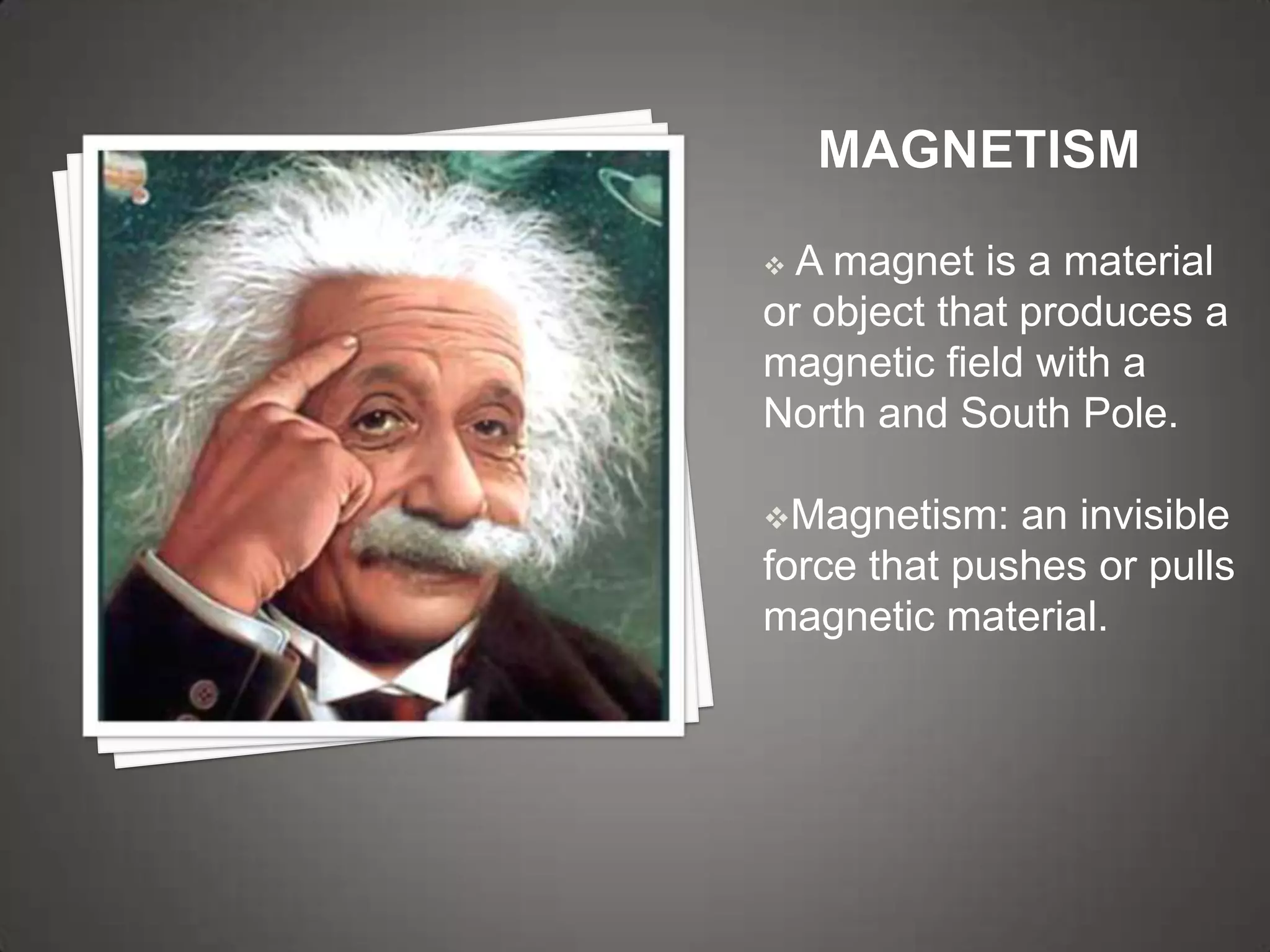 MAGNETISM

❖ A magnet is a material or object that produces a magnetic field with a North and South Pole.

❖Magnetism: an invisible force that pushes or pulls magnetic material.